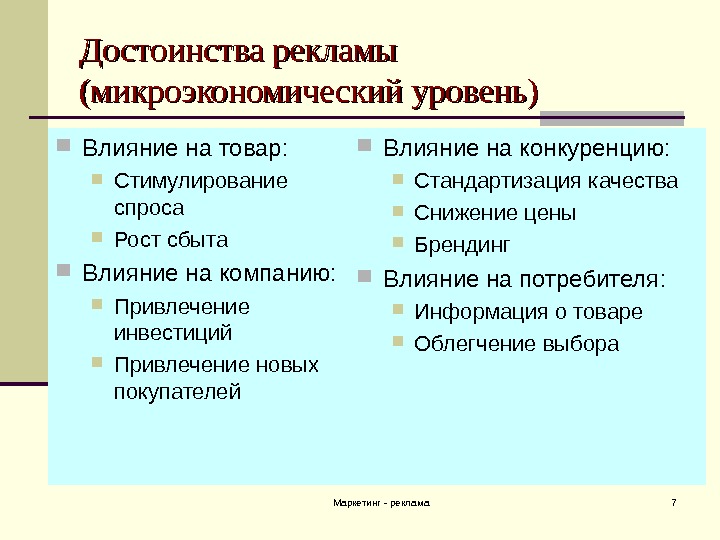 Достоинства рекламы (микроэкономический уровень)

Влияние на товар:
Стимулирование спроса
Рост сбыта

Влияние на компанию:
Привлечение инвестиций
Привлечение новых покупателей

Влияние на конкуренцию:
Стандартизация качества
Снижение цены
Брендинг

Влияние на потребителя:
Информация о товаре
Облегчение выбора

Маркетинг - реклама

7